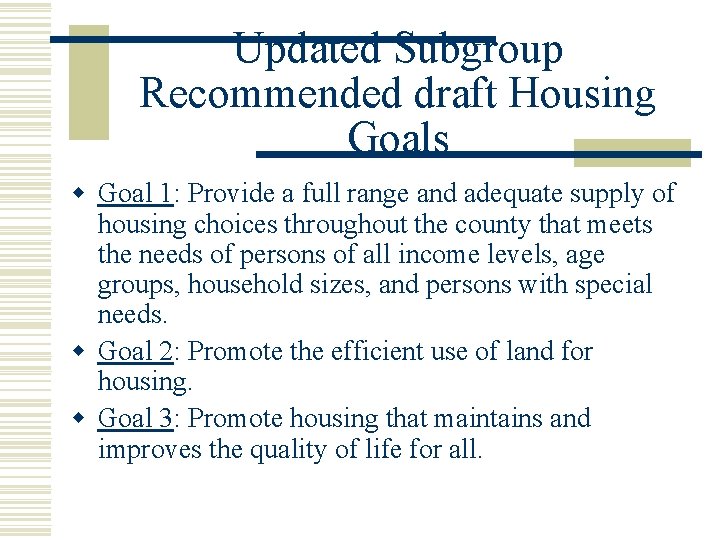 Updated Subgroup Recommended draft Housing Goals

Goal 1: Provide a full range and adequate supply of housing choices throughout the county that meets the needs of persons of all income levels, age groups, household sizes, and persons with special needs.

Goal 2: Promote the efficient use of land for housing.

Goal 3: Promote housing that maintains and improves the quality of life for all.